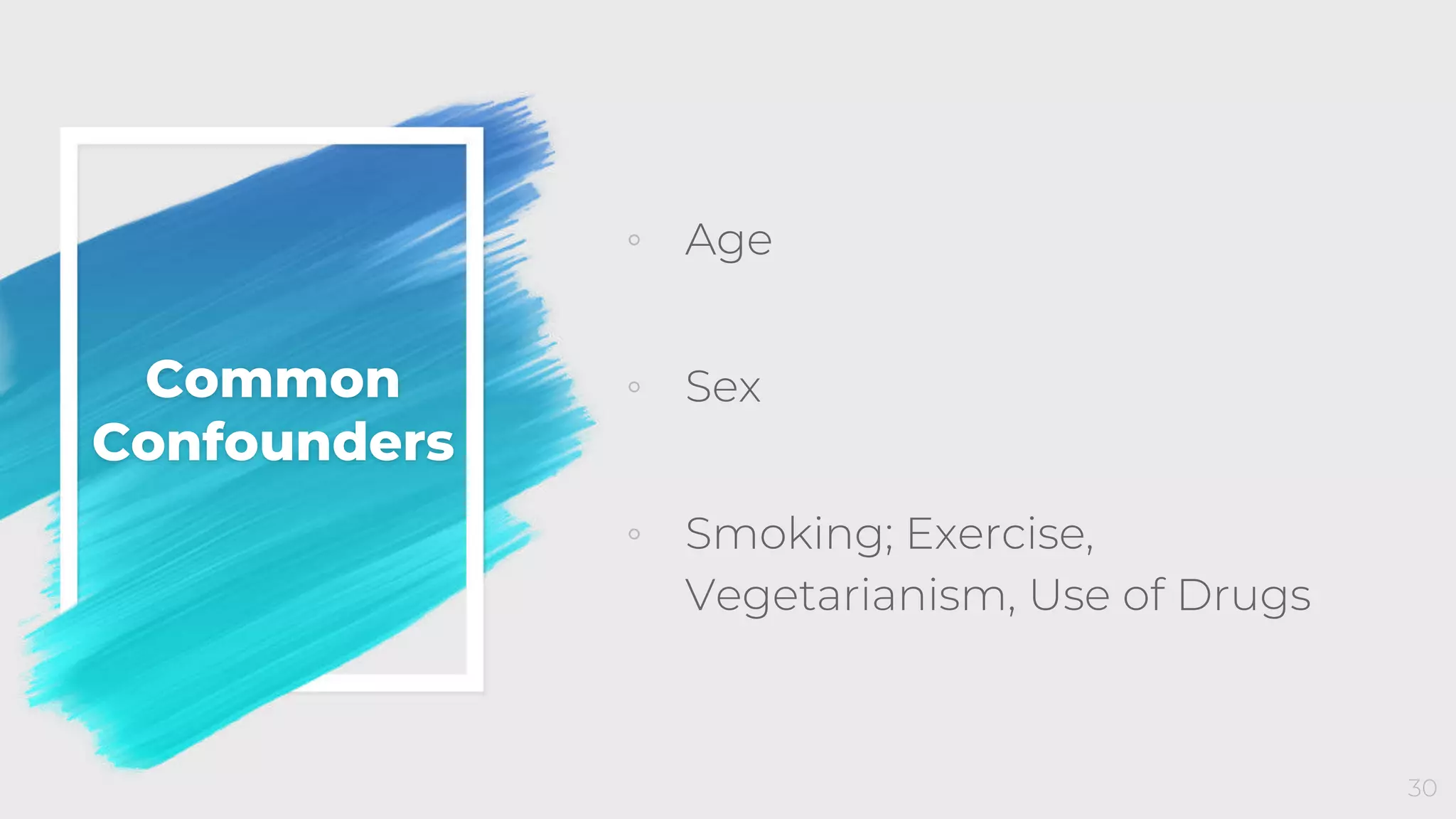 Common Confounders

◦ Age

◦ Sex

◦ Smoking; Exercise, Vegetarianism, Use of Drugs

30